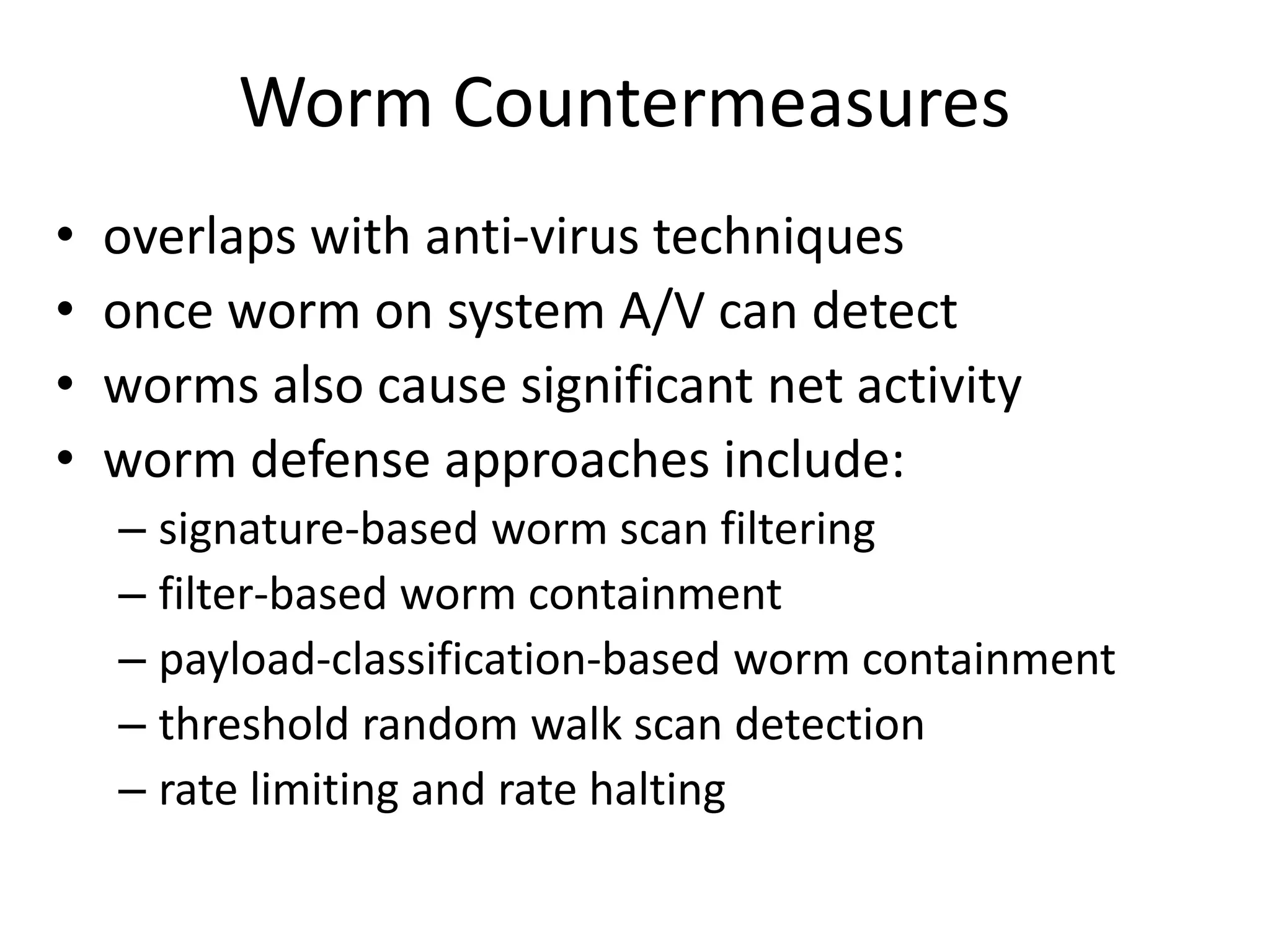 Worm Countermeasures

• overlaps with anti-virus techniques
• once worm on system A/V can detect
• worms also cause significant net activity
• worm defense approaches include:
– signature-based worm scan filtering
– filter-based worm containment
– payload-classification-based worm containment
– threshold random walk scan detection
– rate limiting and rate halting